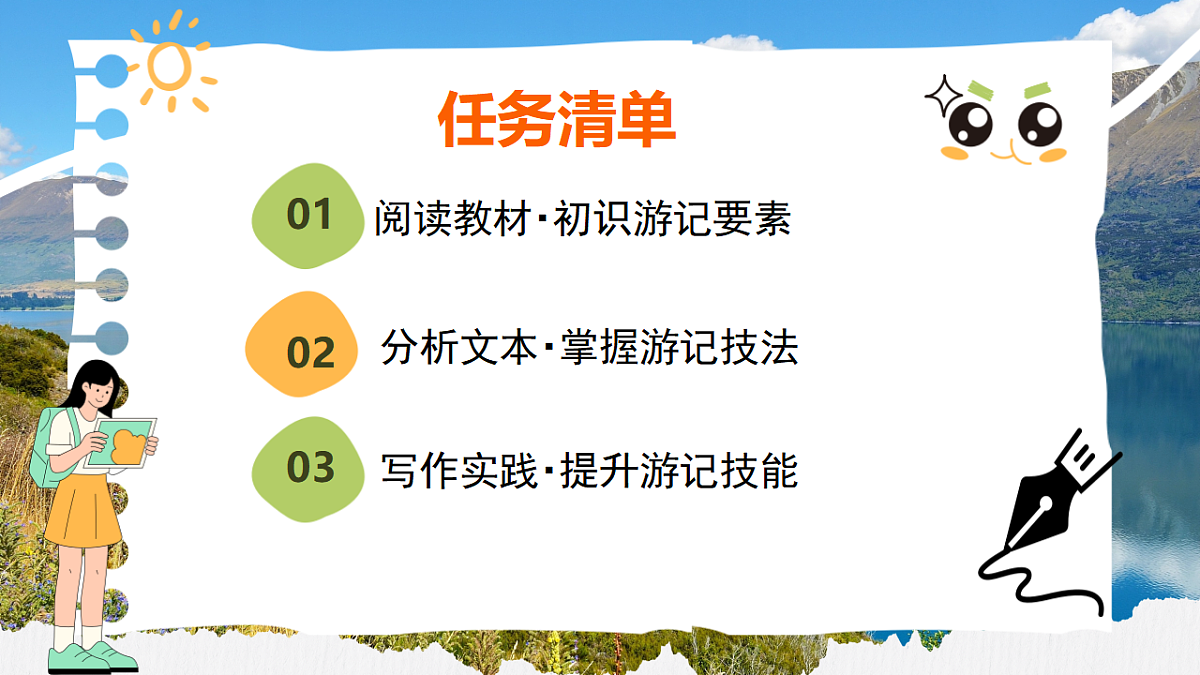 任务清单

01 阅读教材·初识游记要素

02 分析文本·掌握游记技法

03 写作实践·提升游记技能